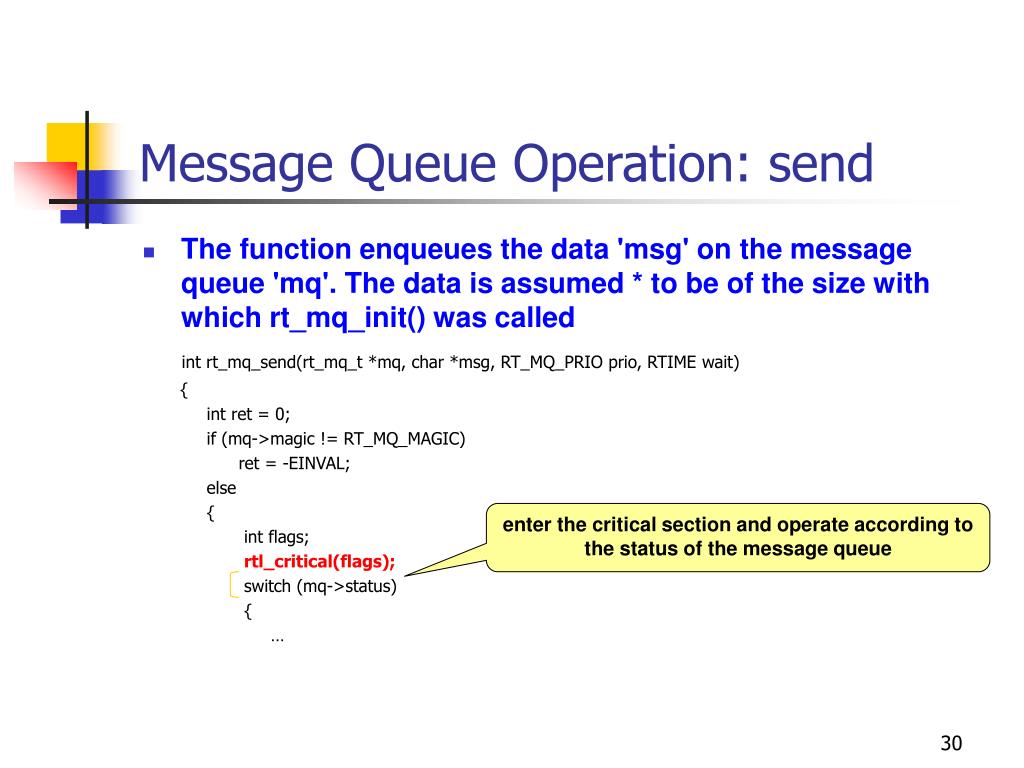 Message Queue Operation: send

The function enqueues the data 'msg' on the message queue 'mq'. The data is assumed * to be of the size with which rt_mq_init() was called

int rt_mq_send(rt_mq_t *mq, char *msg, RT_MQ_PRIO prio, RTIME wait)
{
int ret = 0;
if (mq->magic != RT_MQ_MAGIC)
ret = -EINVAL;
else
{
int flags;
rtl_critical(flags);
switch (mq->status)
{
…

enter the critical section and operate according to the status of the message queue

30